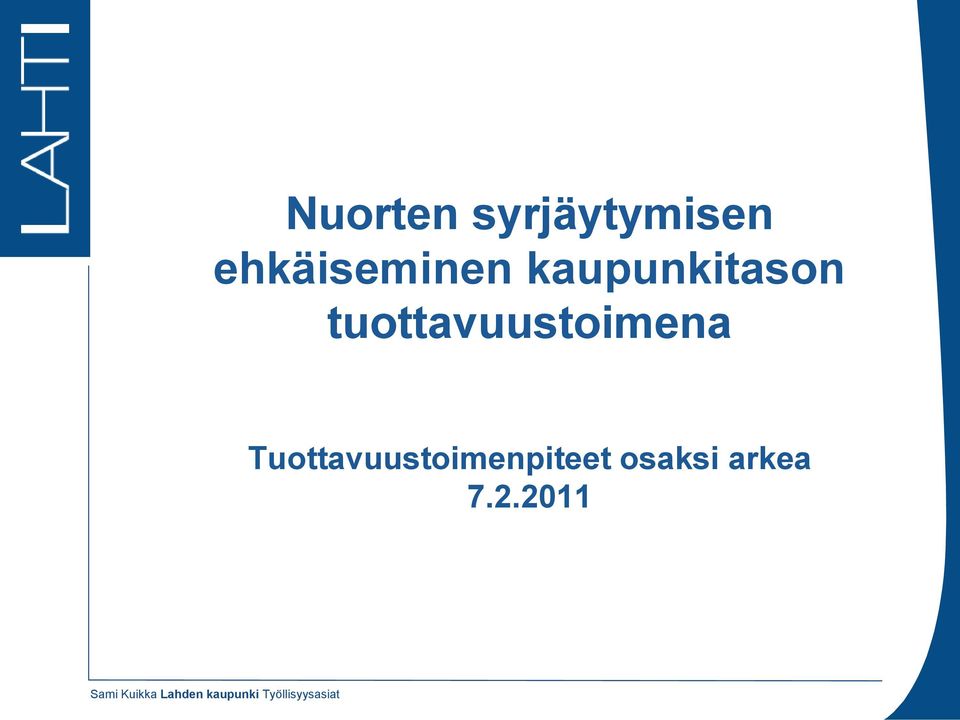 LAHTI

Nuorten syrjäytymisen ehkäiseminen kaupunkitason tuottavuustoimena

Tuottavuustoimenpiteet osaksi arkea 7.2.2011

Sami Kuikka Lahden kaupunki Työllisyysasiat